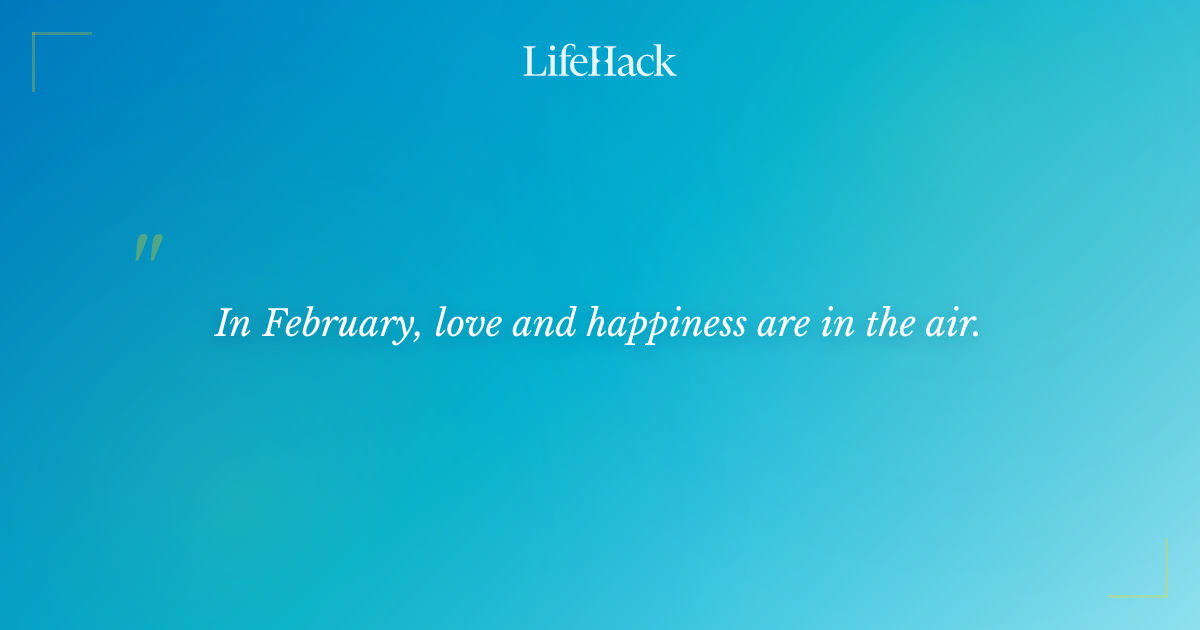 LifeHack

"

In February, love and happiness are in the air.